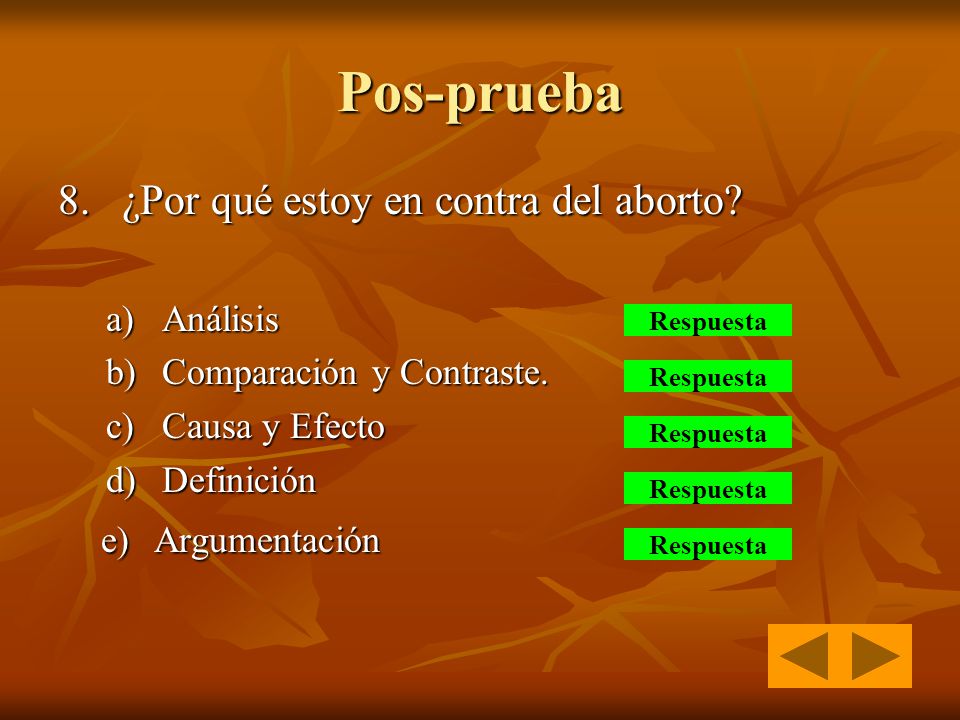 Pos-prueba

8. ¿Por qué estoy en contra del aborto?

a) Análisis
b) Comparación y Contraste.
c) Causa y Efecto
d) Definición
e) Argumentación

Respuesta
Respuesta
Respuesta
Respuesta
Respuesta